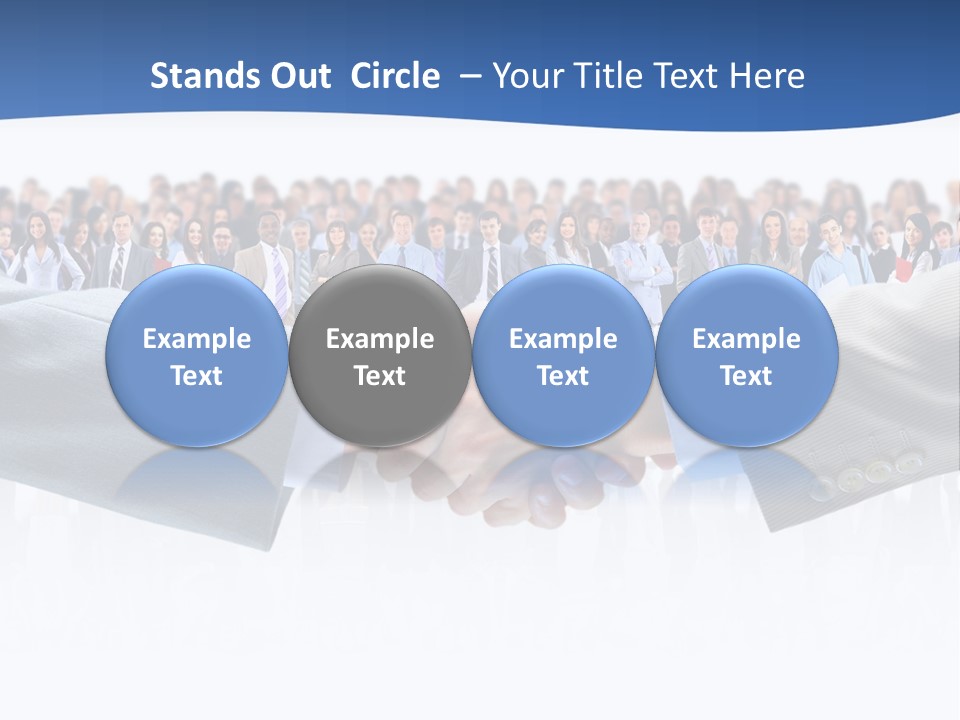 Stands Out Circle – Your Title Text Here

Example Text

Example Text

Example Text

Example Text